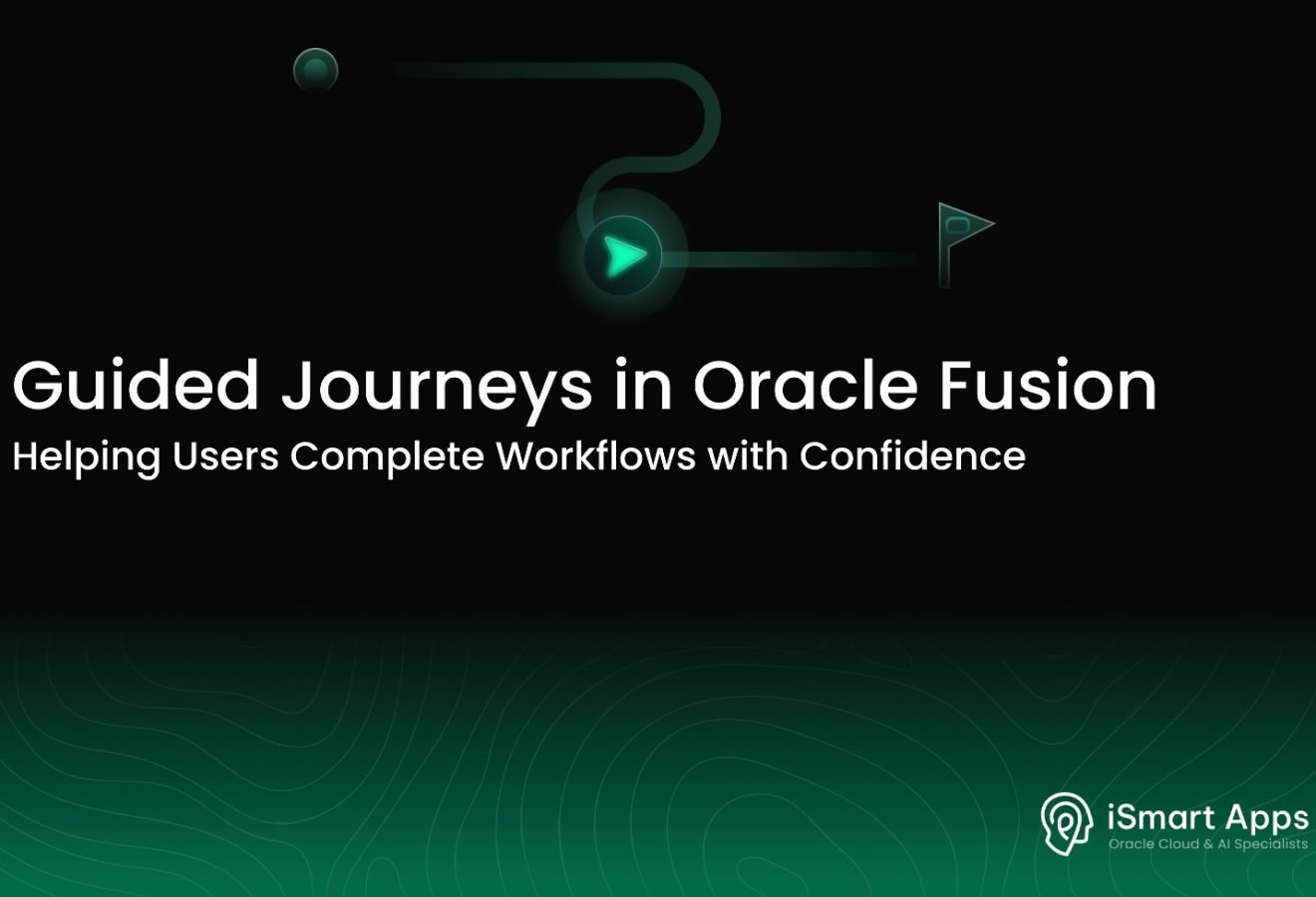 Guided Journeys in Oracle Fusion

Helping Users Complete Workflows with Confidence

iSmart Apps
Oracle Cloud & AI Specialists